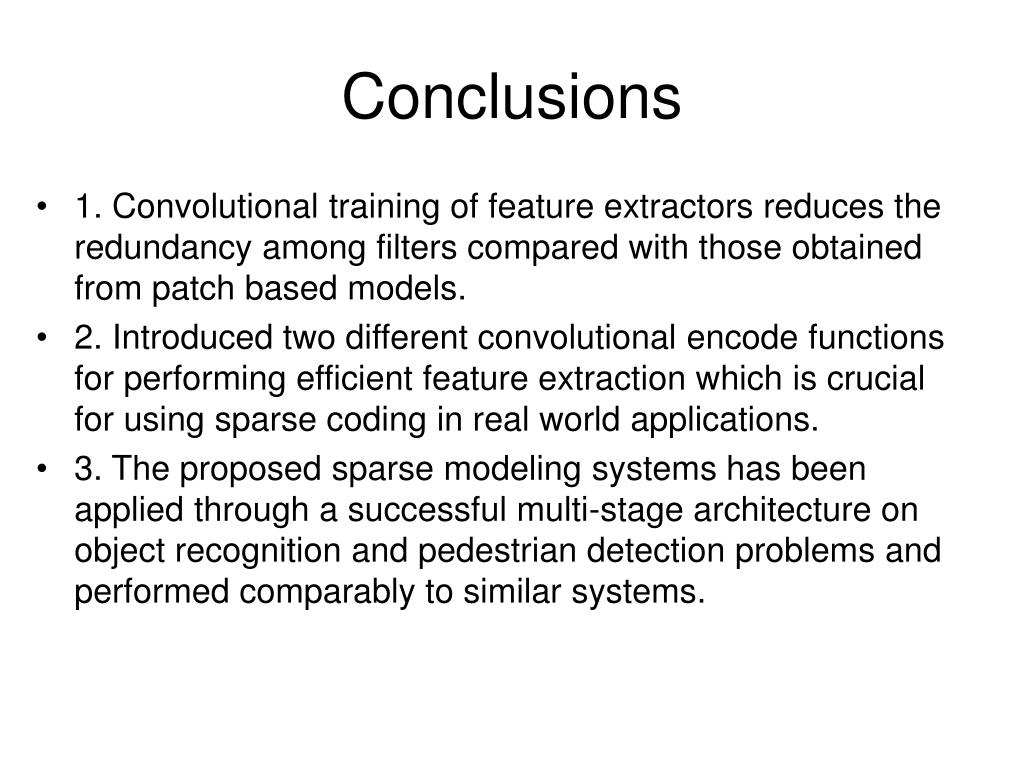 Conclusions

• 1. Convolutional training of feature extractors reduces the redundancy among filters compared with those obtained from patch based models.
• 2. Introduced two different convolutional encode functions for performing efficient feature extraction which is crucial for using sparse coding in real world applications.
• 3. The proposed sparse modeling systems has been applied through a successful multi-stage architecture on object recognition and pedestrian detection problems and performed comparably to similar systems.